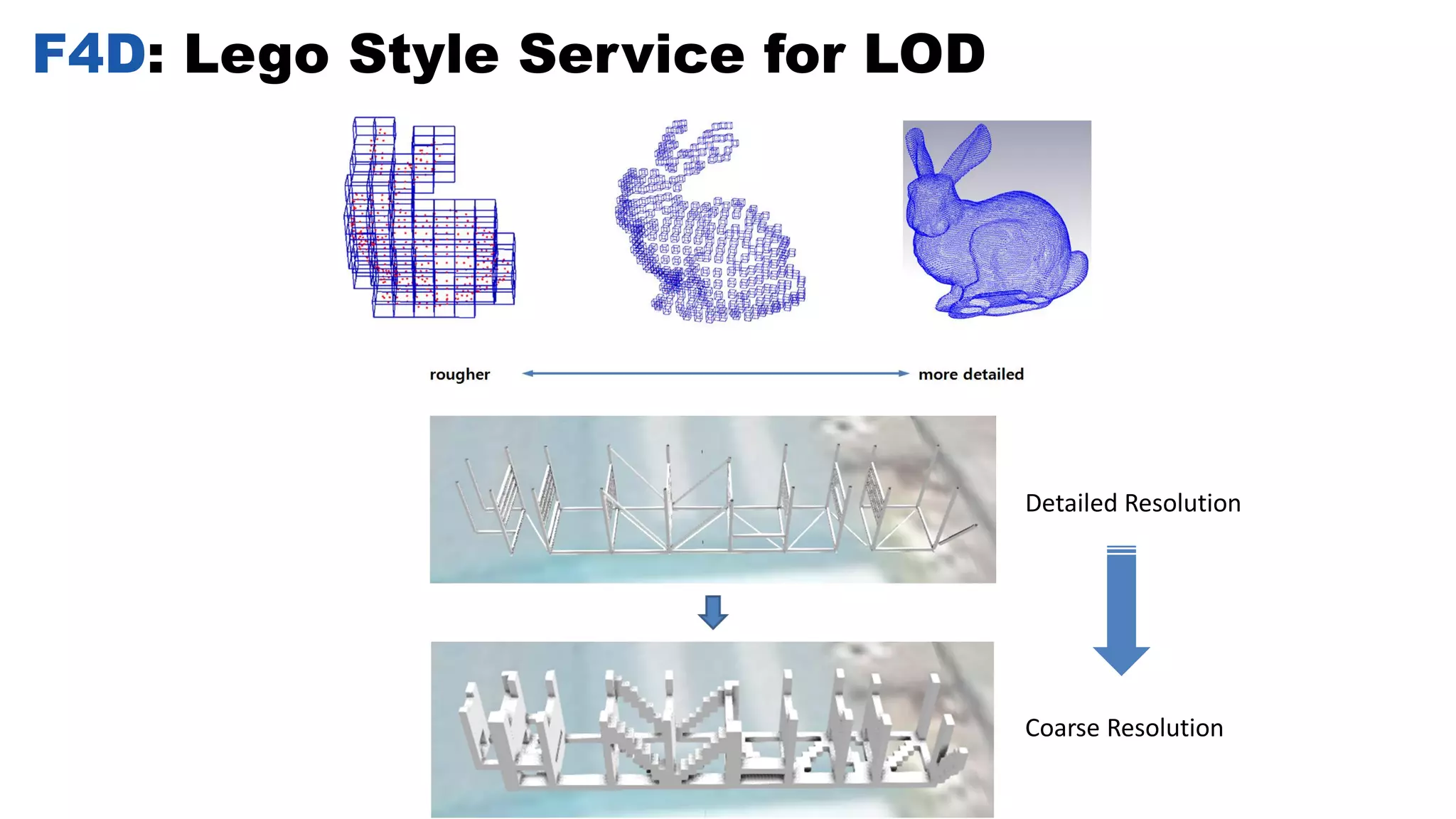 F4D: Lego Style Service for LOD

rougher

more detailed

Detailed Resolution

Coarse Resolution